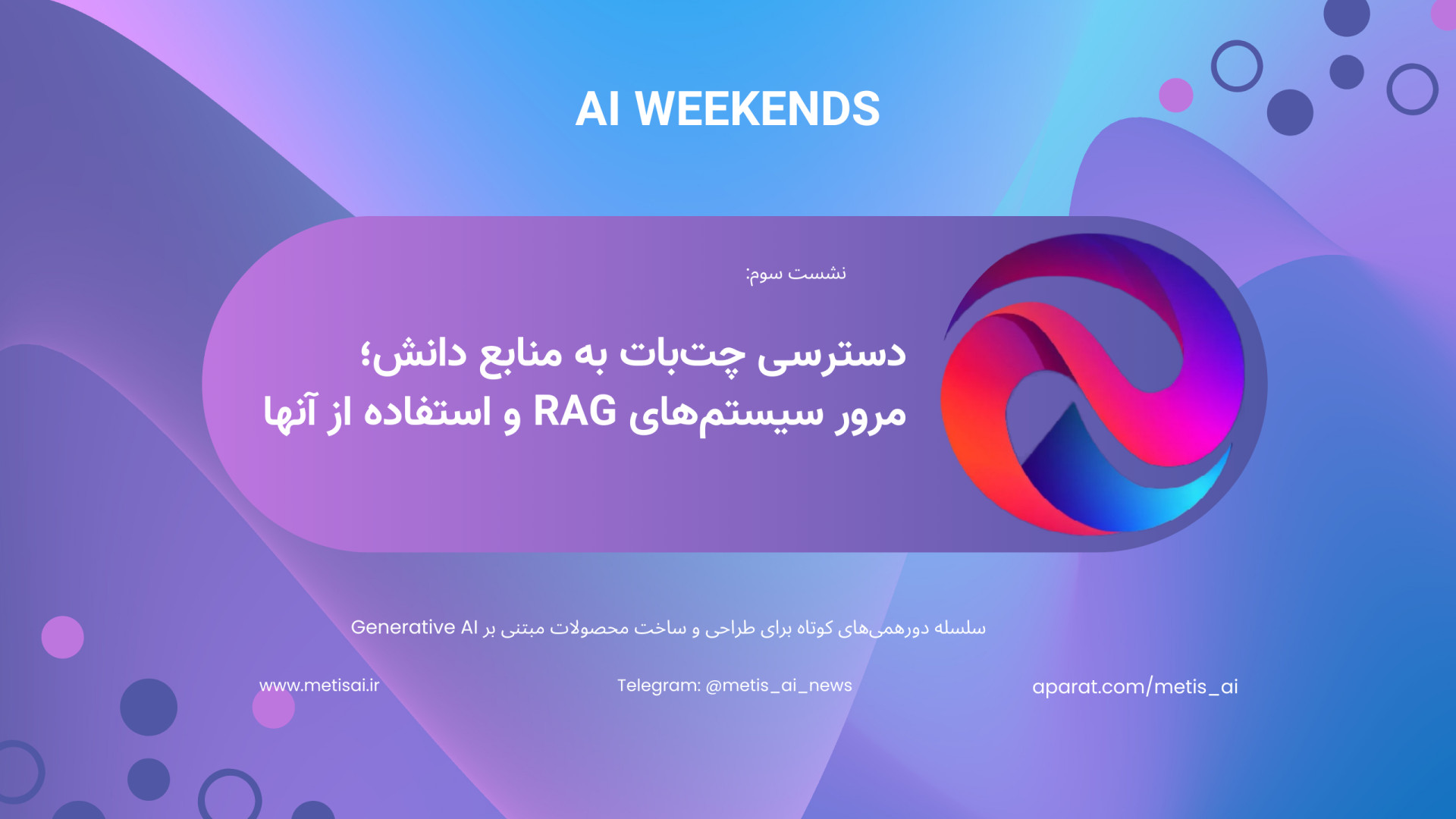 AI WEEKENDS

نشست سوم:

دسترسی چت‌بات به منابع دانش؛
مرور سیستم‌های RAG و استفاده از آنها

سلسله دورهمی‌های کوتاه برای طراحی و ساخت محصولات مبتنی بر Generative AI

www.metisai.ir

Telegram: @metis_ai_news

aparat.com/metis_ai